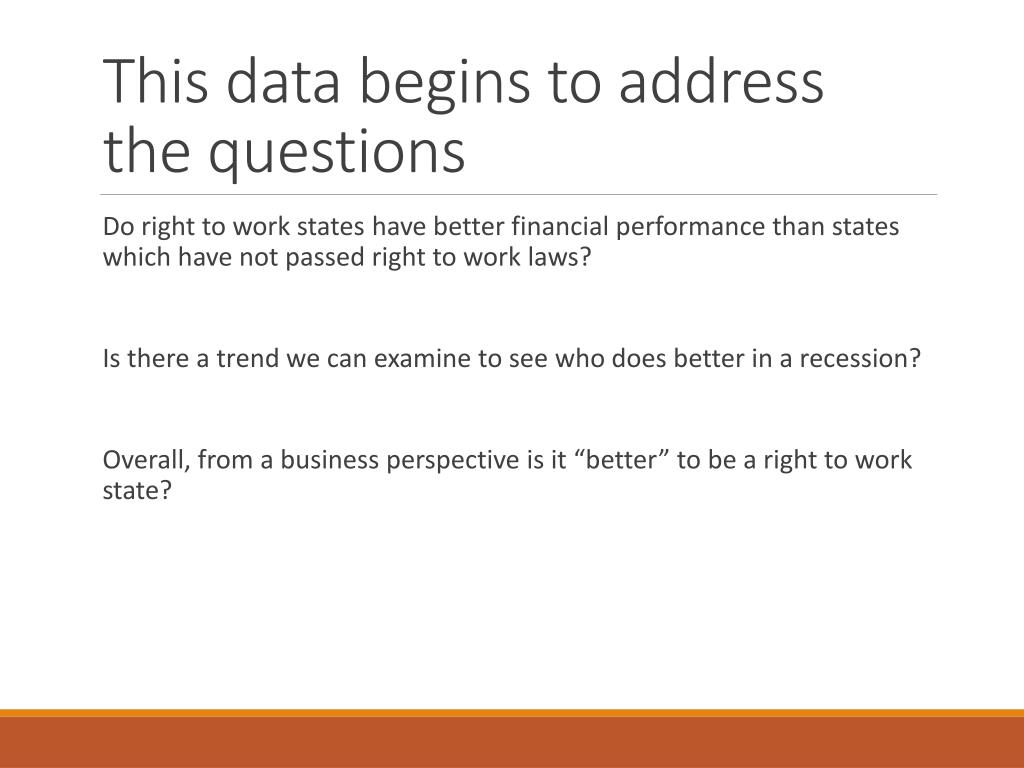 This data begins to address the questions

Do right to work states have better financial performance than states which have not passed right to work laws?

Is there a trend we can examine to see who does better in a recession?

Overall, from a business perspective is it “better” to be a right to work state?